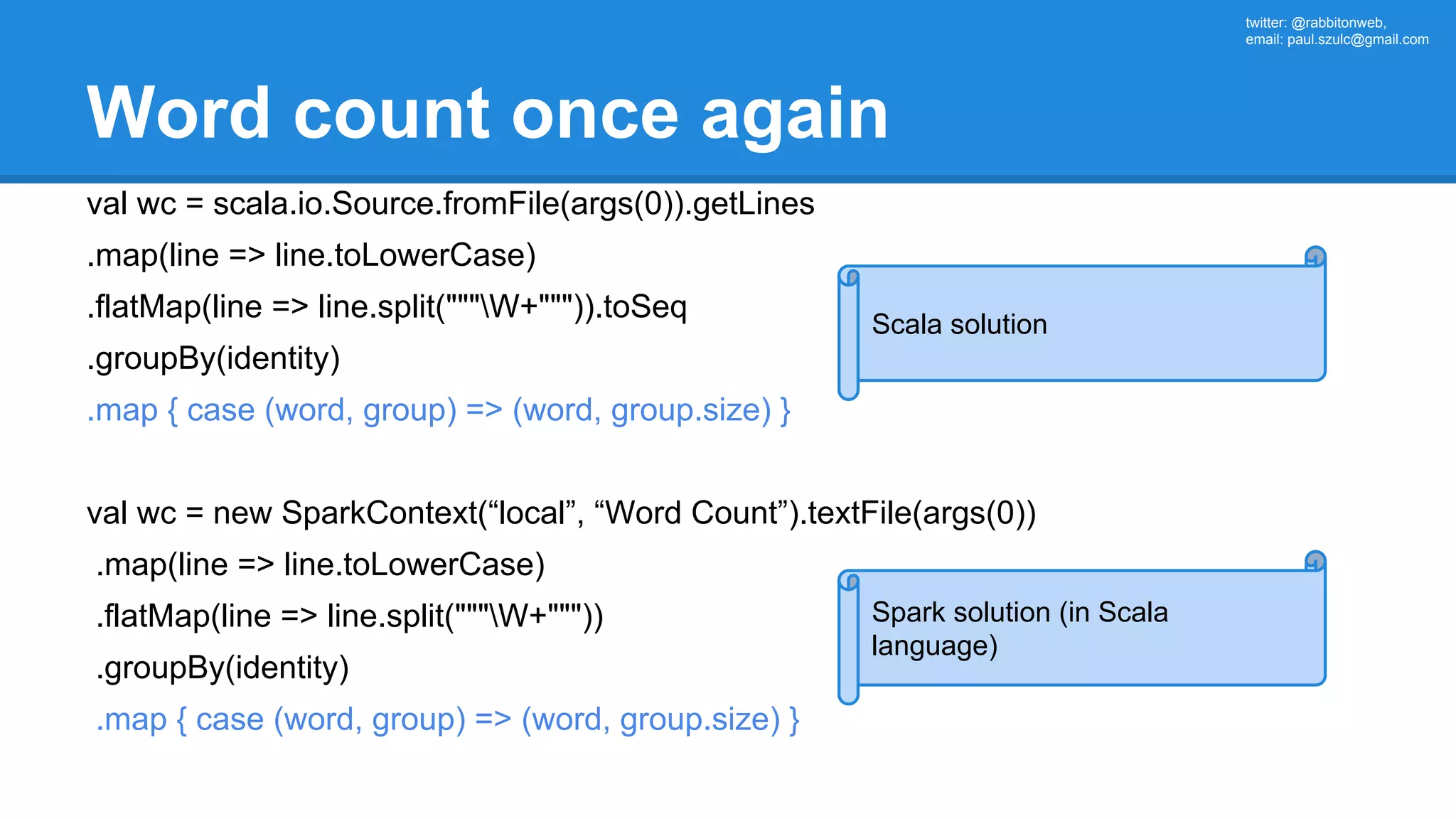 twitter: @rabbitonweb,
email: paul.szulc@gmail.com

Word count once again

val wc = scala.io.Source.fromFile(args(0)).getLines
.map(line => line.toLowerCase)
.flatMap(line => line.split("""\W+""")).toSeq
.groupBy(identity)
.map { case (word, group) => (word, group.size) }

Scala solution

val wc = new SparkContext(“local”, “Word Count”).textFile(args(0))
.map(line => line.toLowerCase)
.flatMap(line => line.split("""\W+"""))
.groupBy(identity)
.map { case (word, group) => (word, group.size) }

Spark solution (in Scala language)